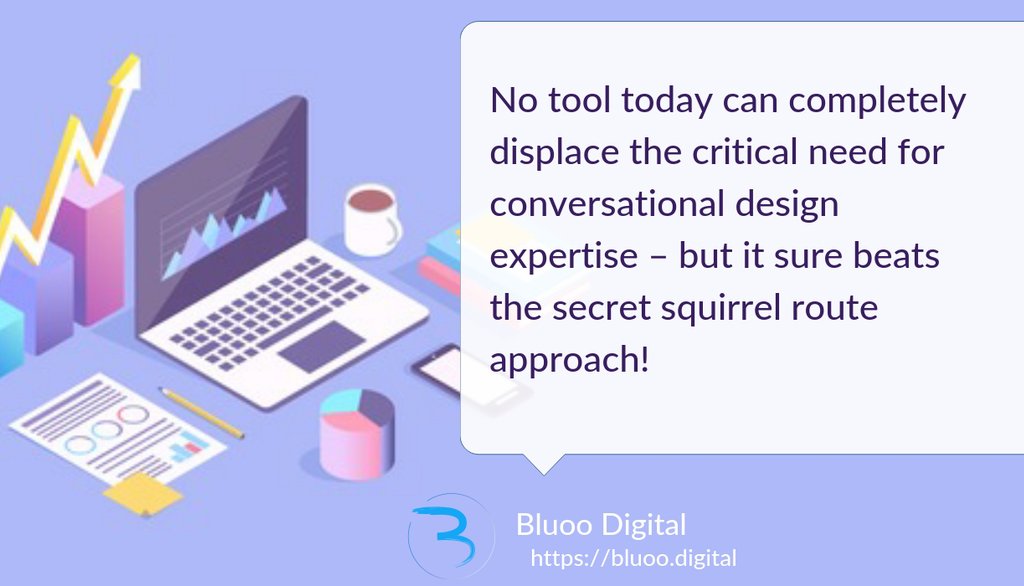 No tool today can completely displace the critical need for conversational design expertise – but it sure beats the secret squirrel route approach!

Bluoo Digital
https://bluoo.digital